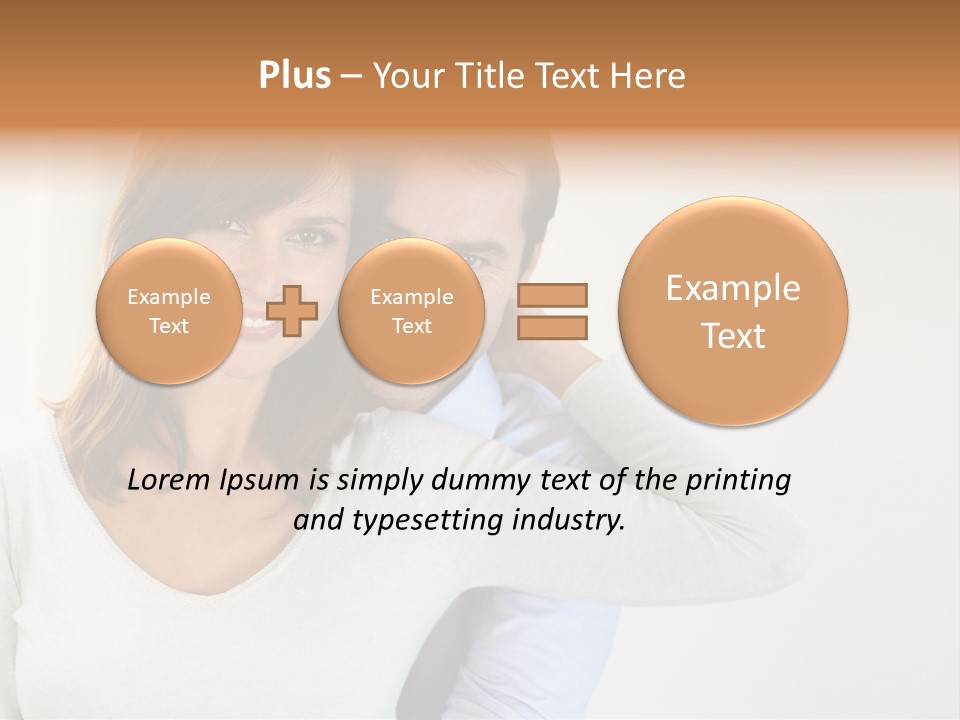 Plus – Your Title Text Here

Example Text

Example Text

Example Text

Lorem Ipsum is simply dummy text of the printing and typesetting industry.